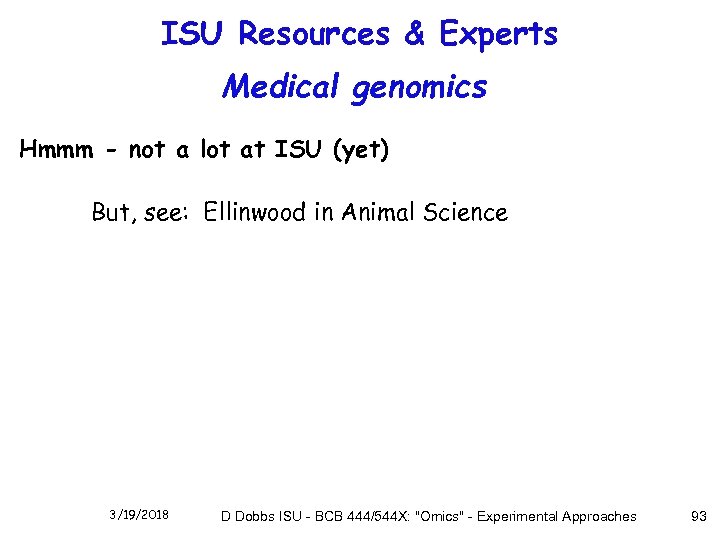 ISU Resources & Experts

Medical genomics

Hmmm - not a lot at ISU (yet)

But, see: Ellinwood in Animal Science

3/19/2018

D Dobbs ISU - BCB 444/544X: "Omics" - Experimental Approaches

93